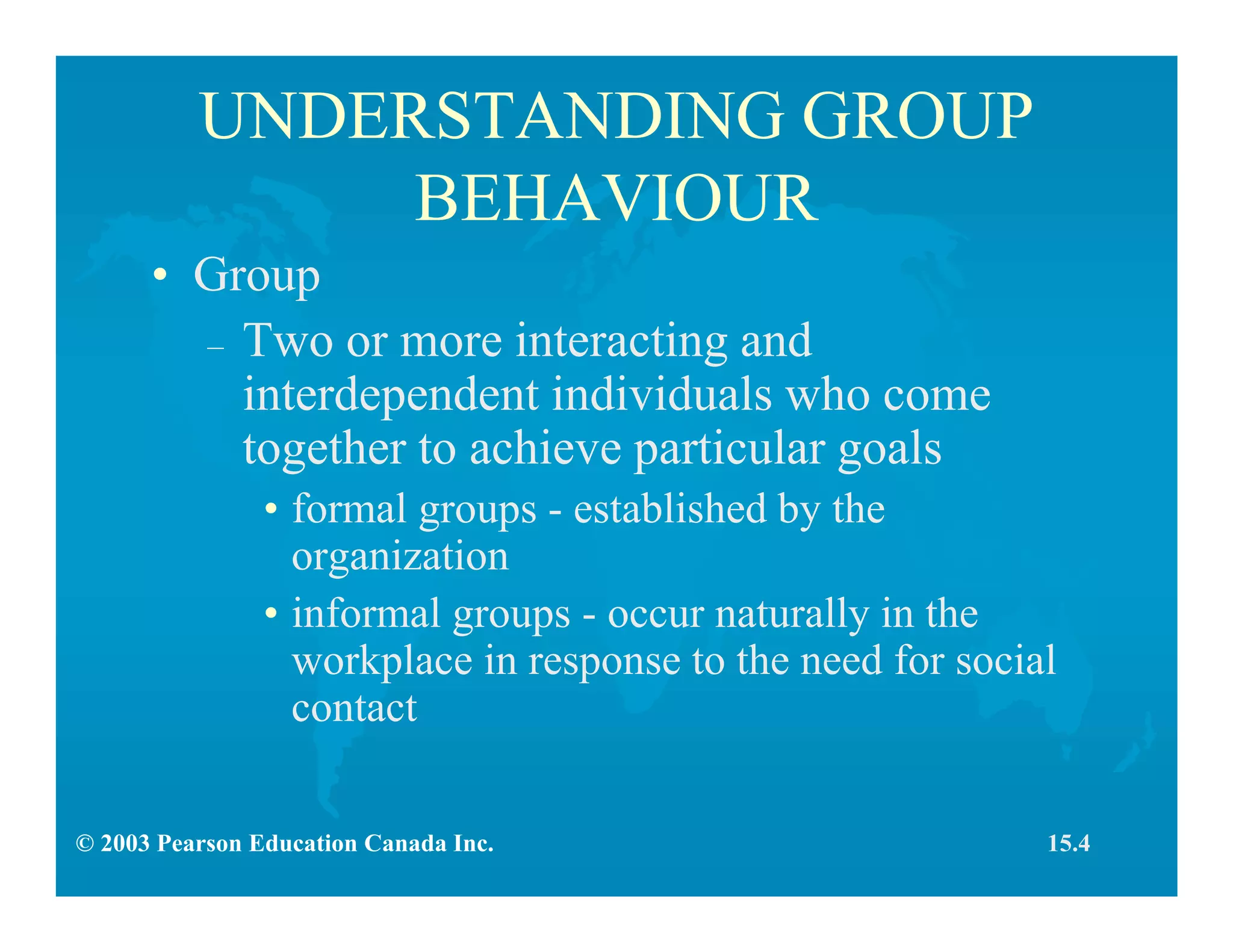 UNDERSTANDING GROUP BEHAVIOUR

• Group

– Two or more interacting and interdependent individuals who come together to achieve particular goals

• formal groups - established by the organization

• informal groups - occur naturally in the workplace in response to the need for social contact

© 2003 Pearson Education Canada Inc.

15.4